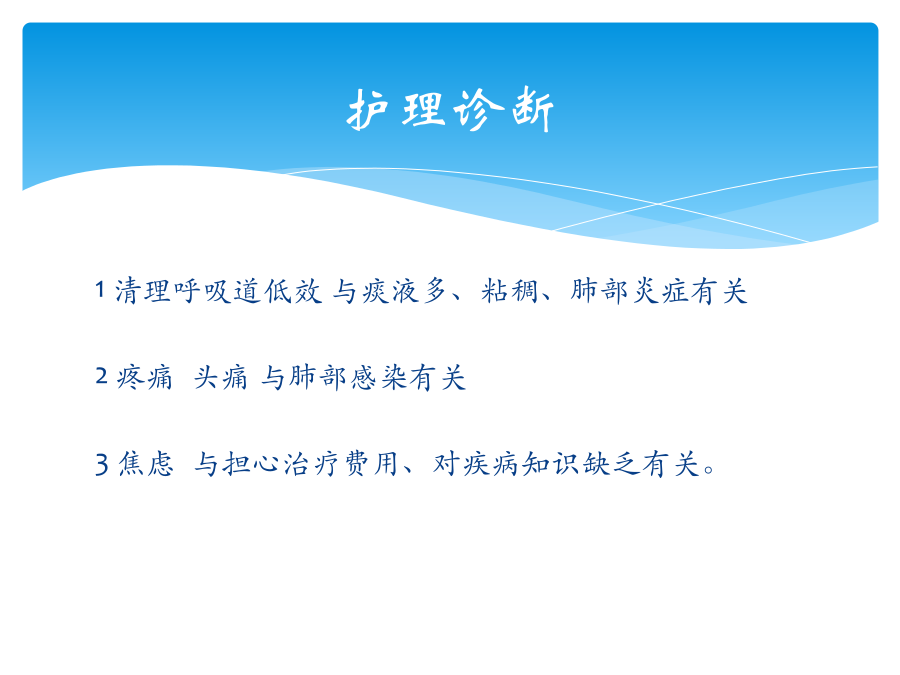 护理诊断

1 清理呼吸道低效 与痰液多、粘稠、肺部炎症有关

2 疼痛 头痛 与肺部感染有关

3 焦虑 与担心治疗费用、对疾病知识缺乏有关。